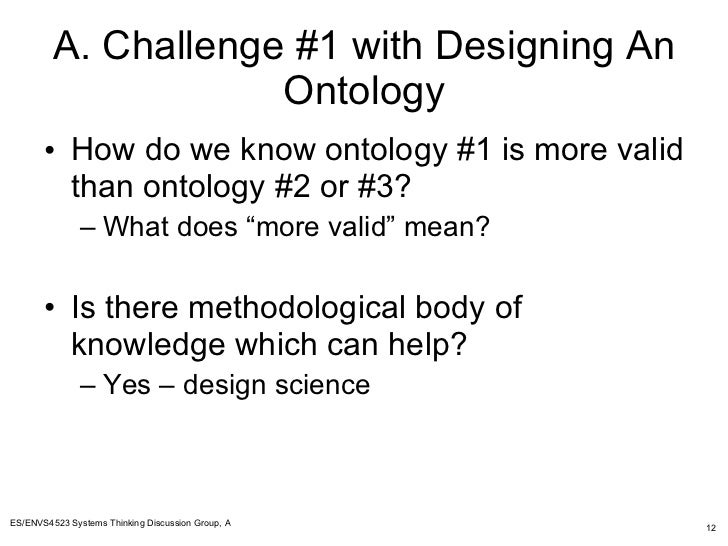 A. Challenge #1 with Designing An Ontology

• How do we know ontology #1 is more valid than ontology #2 or #3?
– What does “more valid” mean?

• Is there methodological body of knowledge which can help?
– Yes – design science

ES/ENVS4523 Systems Thinking Discussion Group, A

12